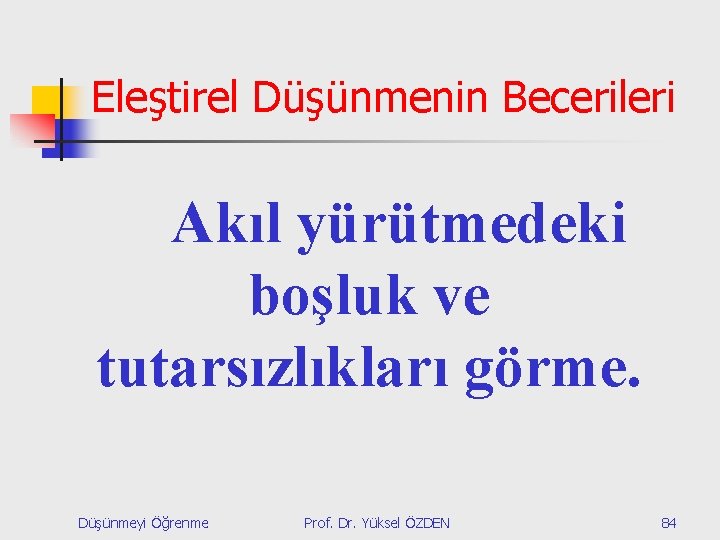 Eleştirel Düşünmenin Becerileri

Akıl yürütmedeki boşluk ve tutarsızlıkları görme.

Düşünmeyi Öğrenme

Prof. Dr. Yüksel ÖZDEN

84